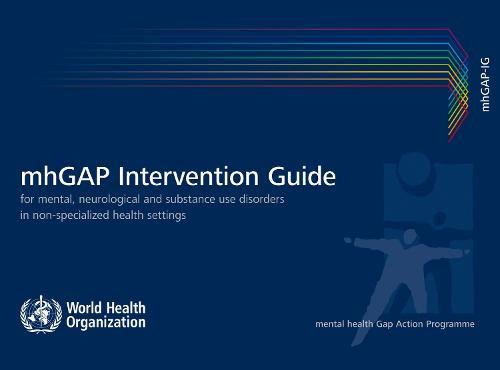 mhGAP-IG

mhGAP Intervention Guide

for mental, neurological and substance use disorders in non-specialized health settings

World Health Organization

mental health Gap Action Programme